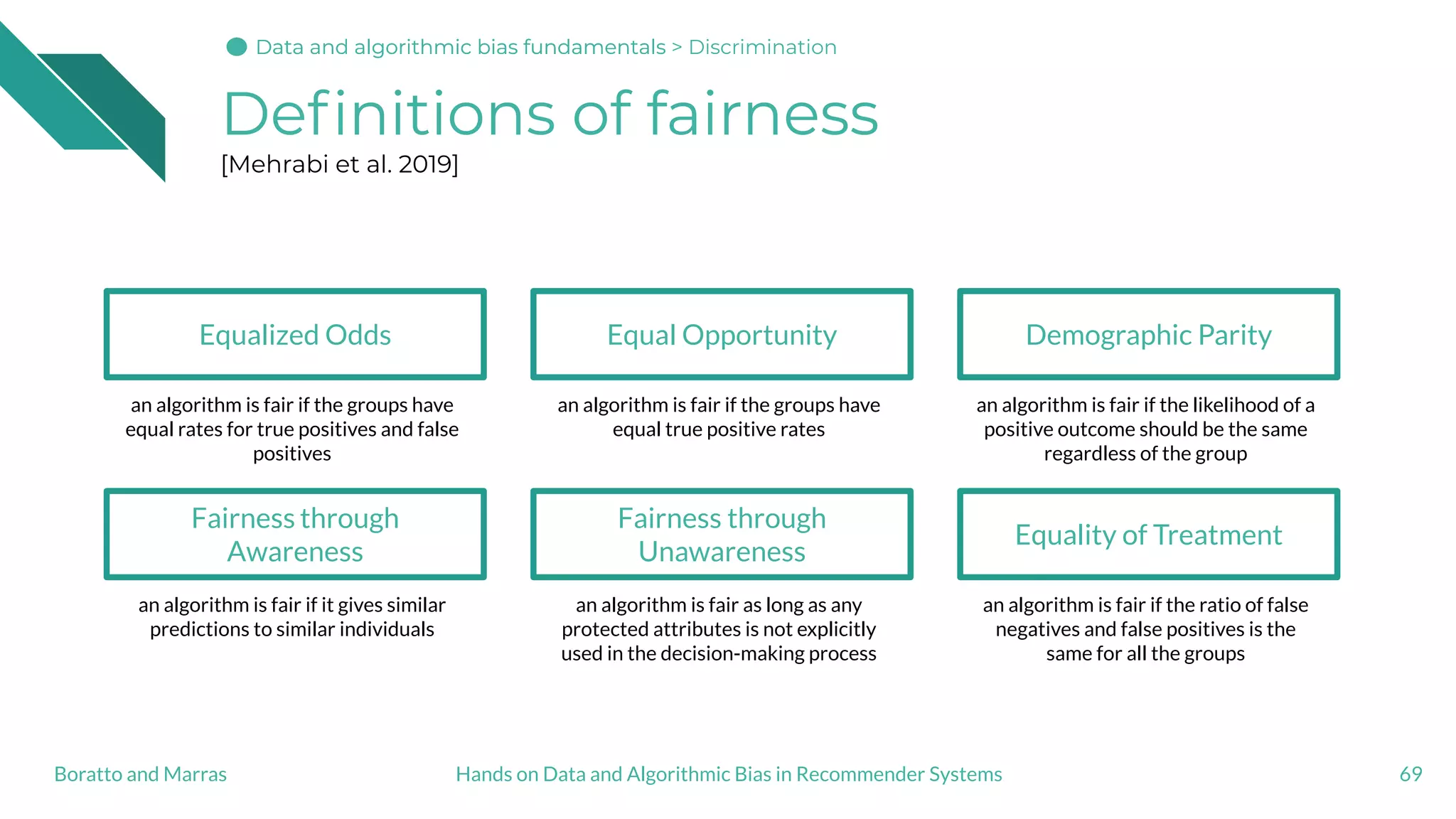 Data and algorithmic bias fundamentals > Discrimination

Definitions of fairness

[Mehrabi et al. 2019]

Equalized Odds

an algorithm is fair if the groups have equal rates for true positives and false positives

Equal Opportunity

an algorithm is fair if the groups have equal true positive rates

Demographic Parity

an algorithm is fair if the likelihood of a positive outcome should be the same regardless of the group

Fairness through Awareness

an algorithm is fair if it gives similar predictions to similar individuals

Fairness through Unawareness

an algorithm is fair as long as any protected attributes is not explicitly used in the decision-making process

Equality of Treatment

an algorithm is fair if the ratio of false negatives and false positives is the same for all the groups

Boratto and Marras

Hands on Data and Algorithmic Bias in Recommender Systems

69